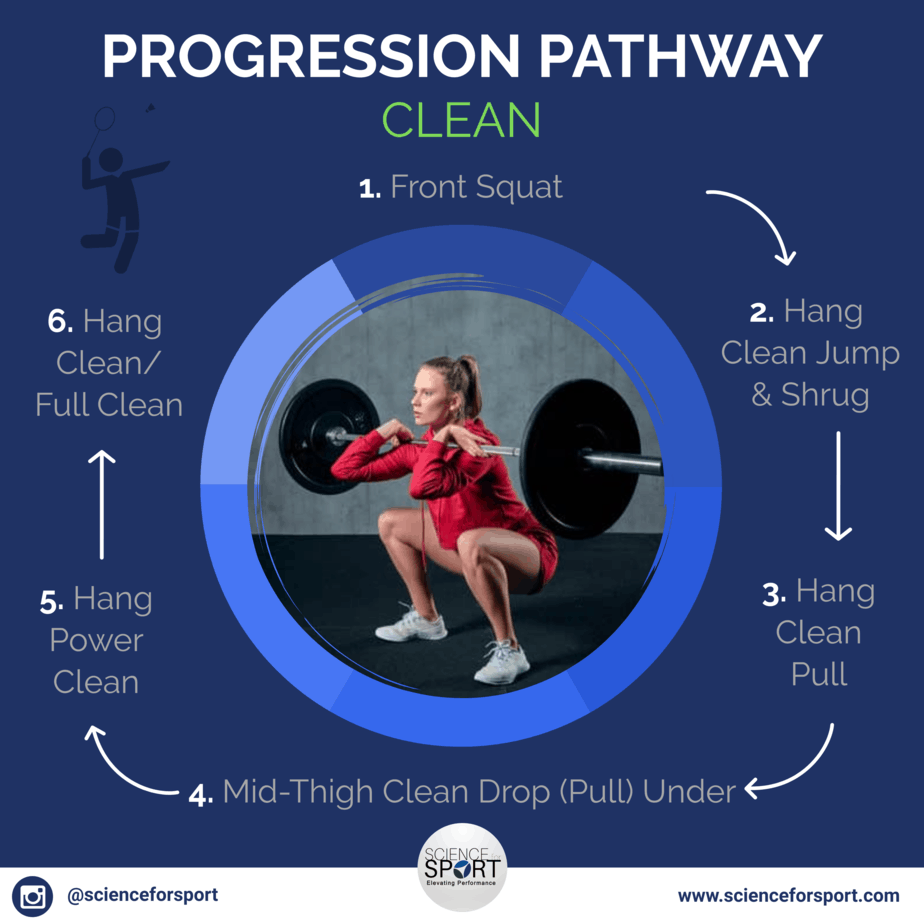 PROGRESSION PATHWAY
CLEAN

1. Front Squat

2. Hang Clean Jump & Shrug

3. Hang Clean Pull

4. Mid-Thigh Clean Drop (Pull) Under

5. Hang Power Clean

6. Hang Clean/ Full Clean

SCIENCE for SPORT
Elevating Performance

@scienceforsport

www.scienceforsport.com